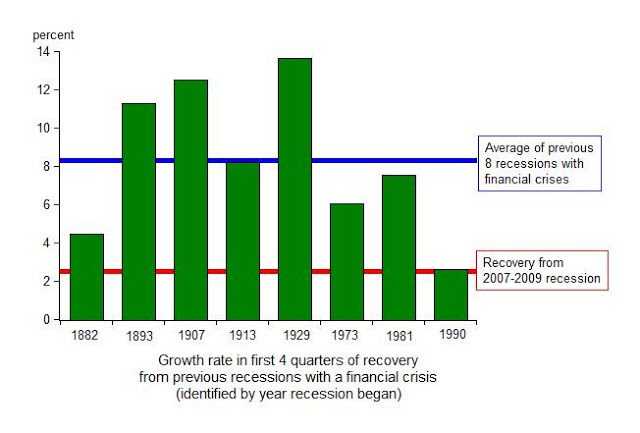 percent
14
12
10
8
6
4
2
0

Average of previous 8 recessions with financial crises

Recovery from 2007-2009 recession

1882 1893 1907 1913 1929 1973 1981 1990

Growth rate in first 4 quarters of recovery from previous recessions with a financial crisis (identified by year recession began)